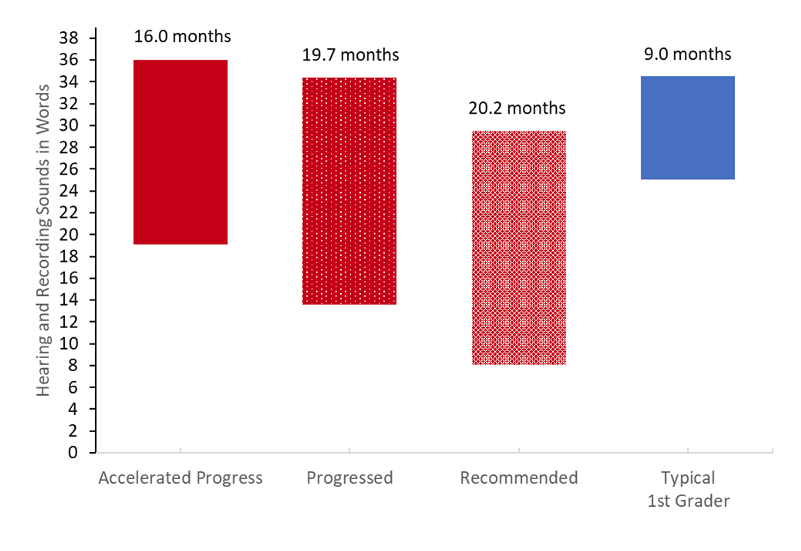 Hearing and Recording Sounds in Words

38
36
34
32
30
28
26
24
22
20
18
16
14
12
10
8
6
4
2
0

16.0 months
19.7 months
20.2 months
9.0 months

Accelerated Progress
Progressed
Recommended
Typical 1st Grader